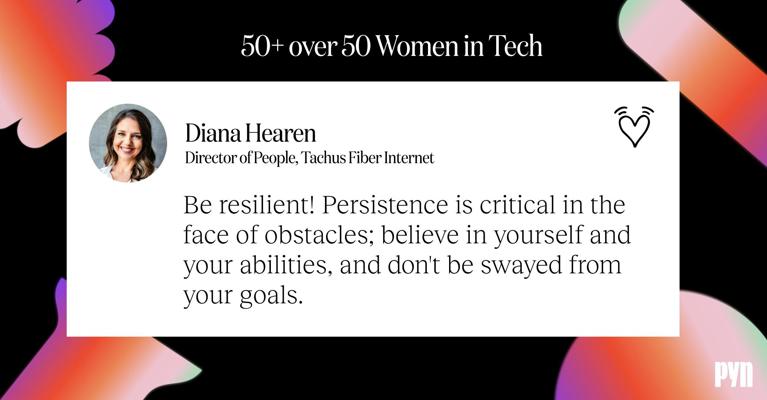 50+ over 50 Women in Tech

Diana Hearen
Director of People, Tachus Fiber Internet

Be resilient! Persistence is critical in the face of obstacles; believe in yourself and your abilities, and don't be swayed from your goals.

PYN